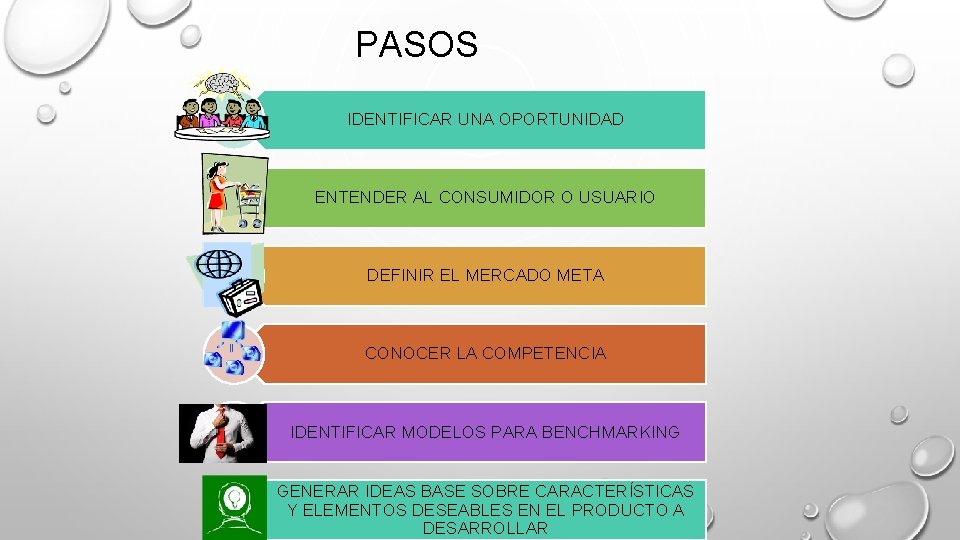 PASOS

IDENTIFICAR UNA OPORTUNIDAD

ENTENDER AL CONSUMIDOR O USUARIO

DEFINIR EL MERCADO META

CONOCER LA COMPETENCIA

IDENTIFICAR MODELOS PARA BENCHMARKING

GENERAR IDEAS BASE SOBRE CARACTERÍSTICAS Y ELEMENTOS DESEABLES EN EL PRODUCTO A DESARROLLAR